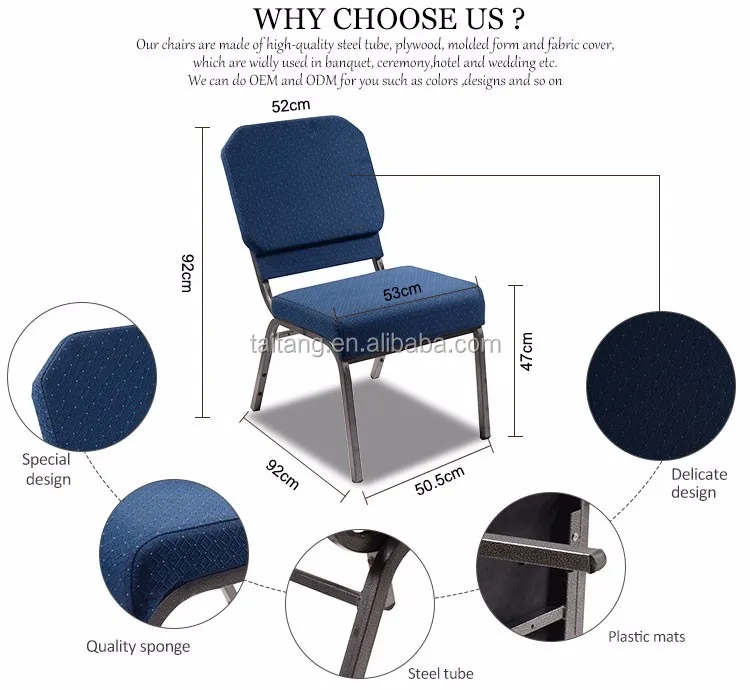 WHY CHOOSE US ?

Our chairs are made of high-quality steel tube, plywood, molded form and fabric cover, which are widly used in banquet, ceremony,hotel and wedding etc. We can do OEM and ODM for you such as colors ,designs and so on

52cm

92cm

53cm

47cm

taitang.en.alibaba.com

92cm

50.5cm

Special design

Delicate design

Quality sponge

Steel tube

Plastic mats